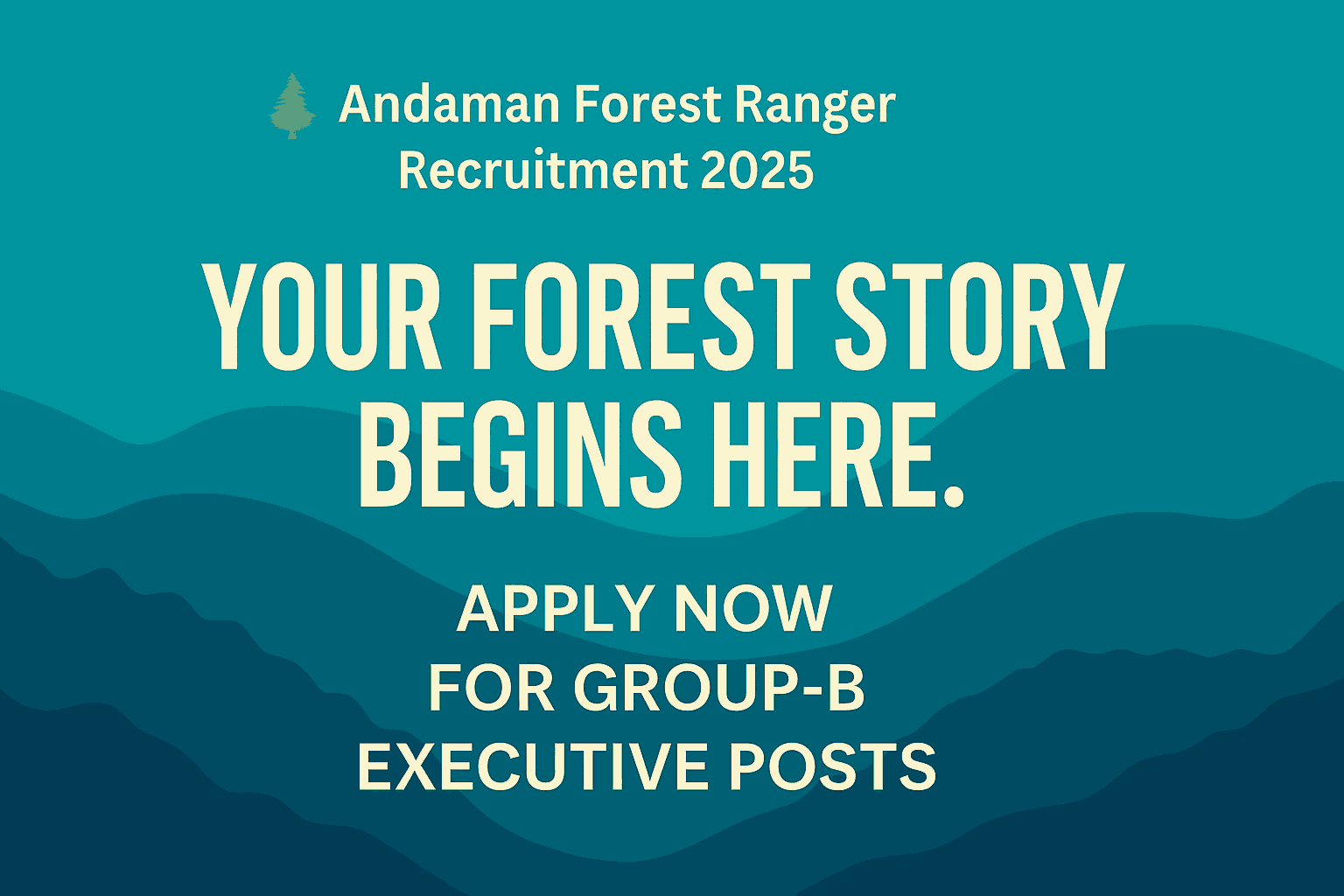 Andaman Forest Ranger Recruitment 2025

YOUR FOREST STORY BEGINS HERE.

APPLY NOW FOR GROUP-B EXECUTIVE POSTS